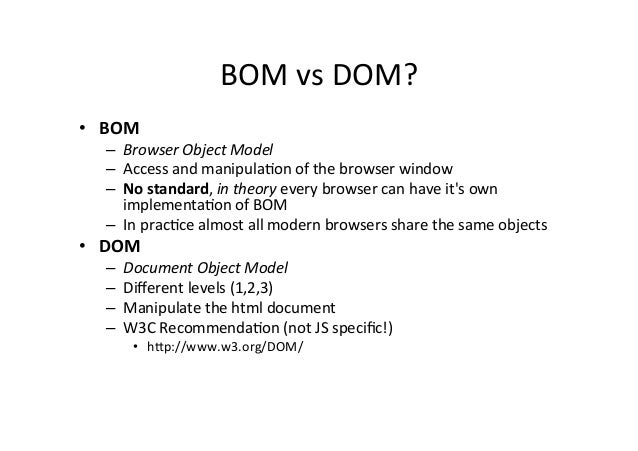 BOM vs DOM?

• BOM
  – Browser Object Model
  – Access and manipulation of the browser window
  – No standard, in theory every browser can have it's own implementation of BOM
  – In practice almost all modern browsers share the same objects
• DOM
  – Document Object Model
  – Different levels (1,2,3)
  – Manipulate the html document
  – W3C Recommendation (not JS specific!)
    • http://www.w3.org/DOM/